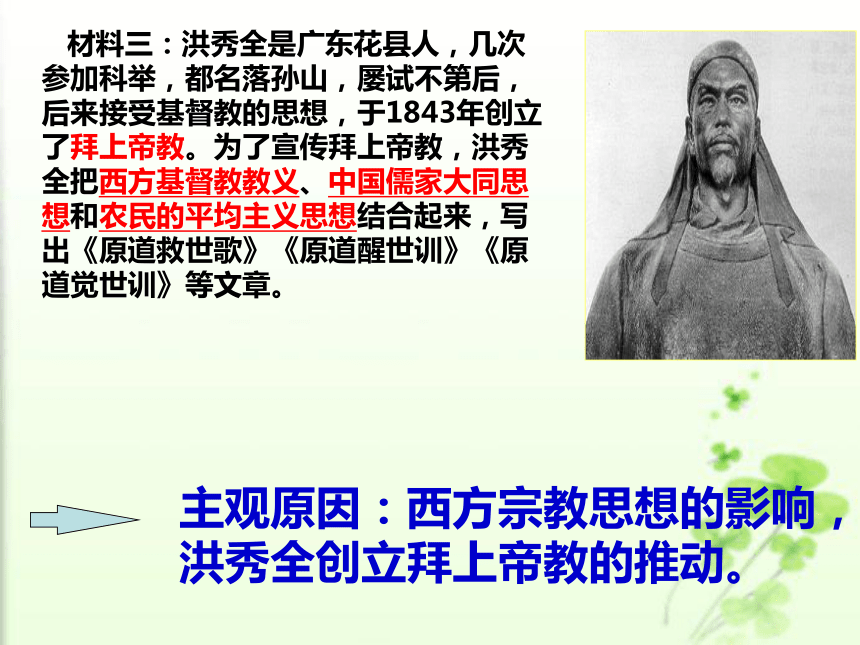 材料三：洪秀全是广东花县人，几次参加科举，都名落孙山，屡试不第后，后来接受基督教的思想，于1843年创立了拜上帝教。为了宣传拜上帝教，洪秀全把西方基督教教义、中国儒家大同思想和农民的平均主义思想结合起来，写出《原道救世歌》《原道醒世训》《原道觉世训》等文章。

主观原因：西方宗教思想的影响，洪秀全创立拜上帝教的推动。